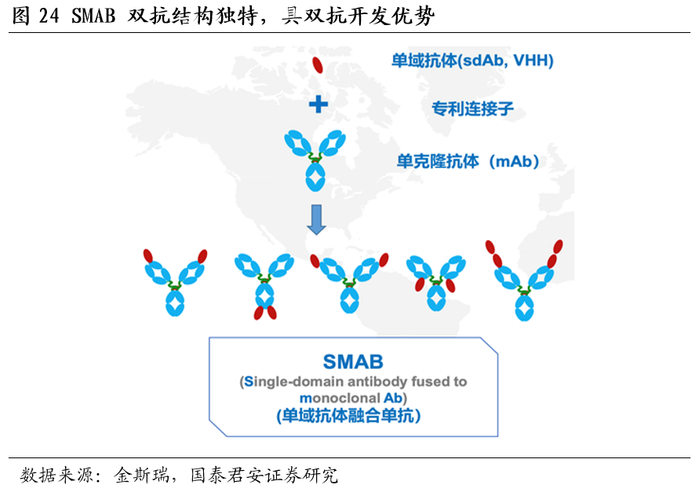 图 24 SMAB 双抗结构独特，具双抗开发优势

单域抗体(sdAb, VHH)

专利连接子

单克隆抗体（mAb）

SMAB
(Single-domain antibody fused to monoclonal Ab)
(单域抗体融合单抗)

数据来源：金斯瑞，国泰君安证券研究